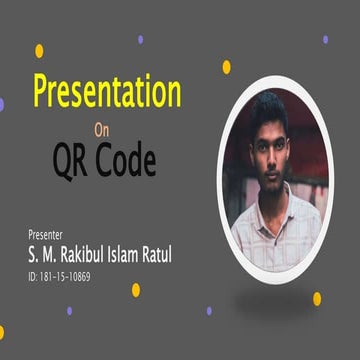 Presentation

On

QR Code

Presenter

S. M. Rakibul Islam Ratul

ID: 181-15-10869